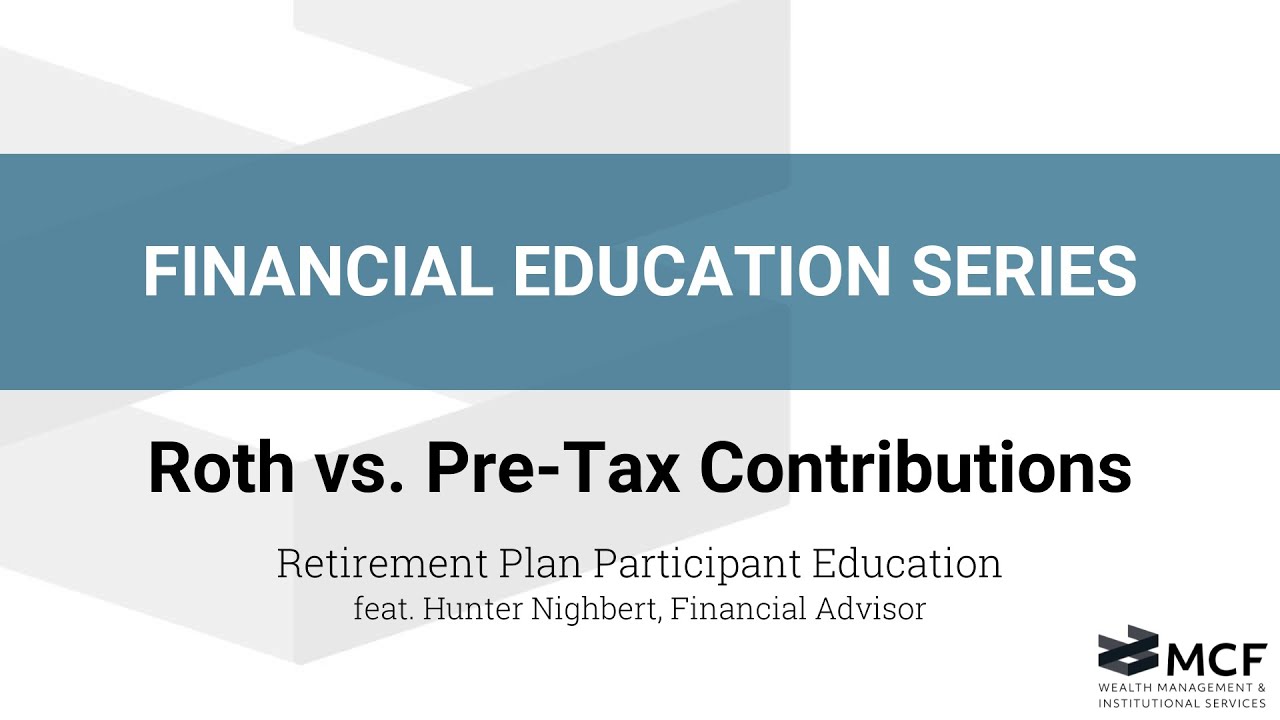 FINANCIAL EDUCATION SERIES

Roth vs. Pre-Tax Contributions

Retirement Plan Participant Education
feat. Hunter Nighbert, Financial Advisor

MCF
WEALTH MANAGEMENT &
INSTITUTIONAL SERVICES